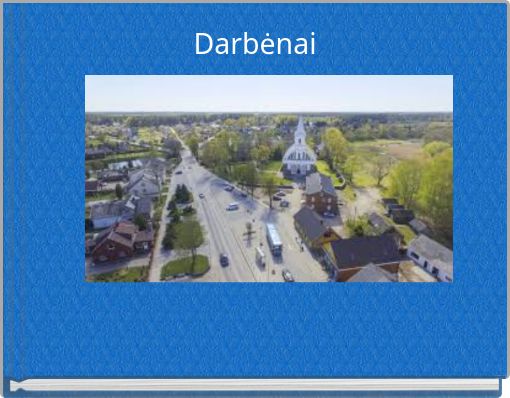 Darbėnai